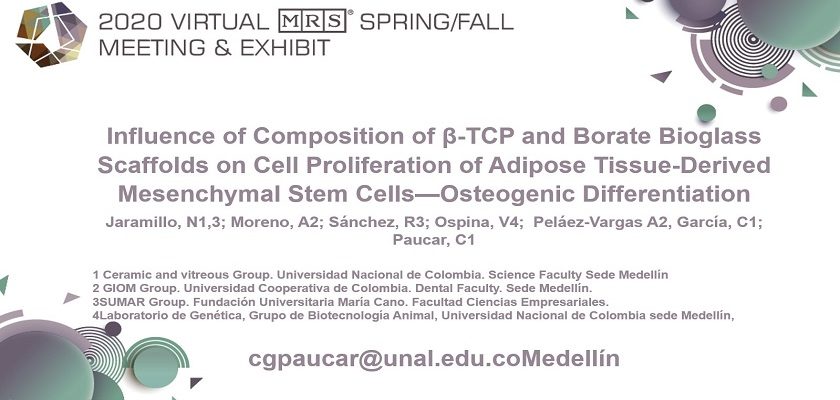 2020 VIRTUAL MRS® SPRING/FALL MEETING & EXHIBIT

Influence of Composition of β-TCP and Borate Bioglass Scaffolds on Cell Proliferation of Adipose Tissue-Derived Mesenchymal Stem Cells—Osteogenic Differentiation

Jaramillo, N1,3; Moreno, A2; Sánchez, R3; Ospina, V4; Peláez-Vargas A2, García, C1; Paucar, C1

1 Ceramic and vitreous Group. Universidad Nacional de Colombia. Science Faculty Sede Medellín
2 GIOM Group. Universidad Cooperativa de Colombia. Dental Faculty. Sede Medellín.
3SUMAR Group. Fundación Universitaria María Cano. Facultad Ciencias Empresariales.
4Laboratorio de Genética, Grupo de Biotecnología Animal, Universidad Nacional de Colombia sede Medellín,

cgpaucar@unal.edu.coMedellín